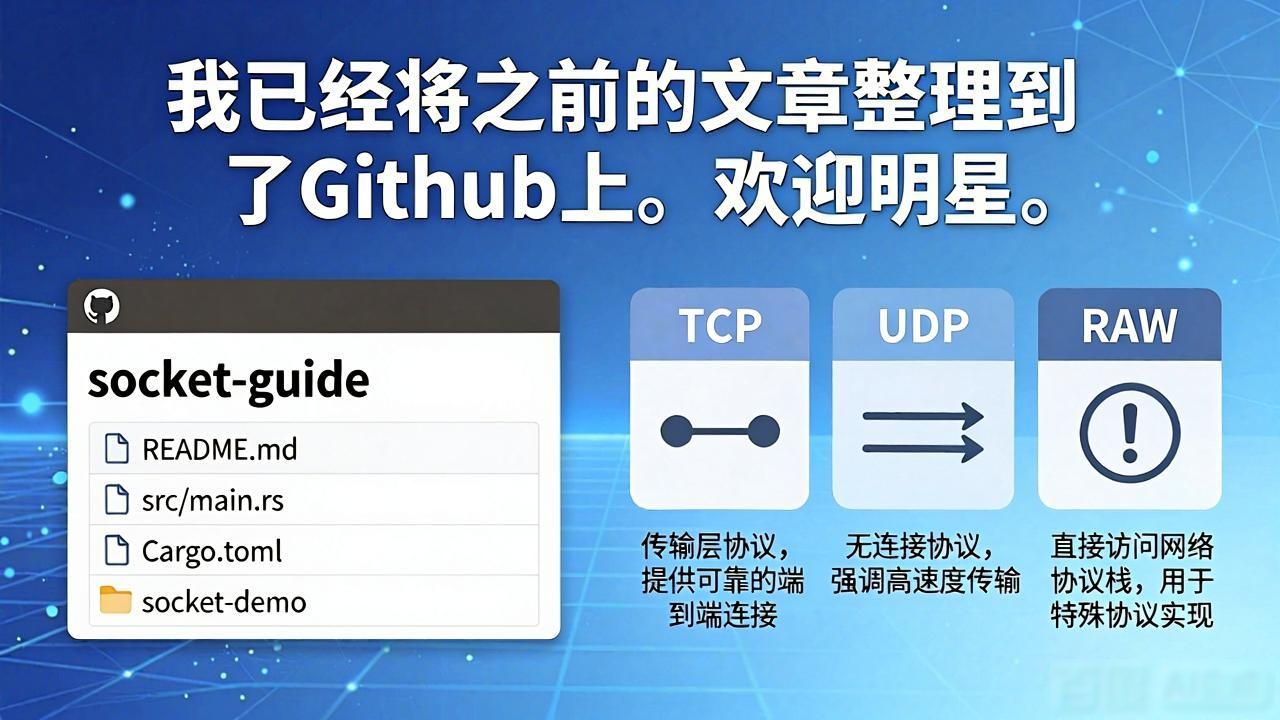 我已经将之前的文章整理到了Github上。欢迎明星。

socket-guide

README.md

src/main.rs

Cargo.toml

socket-demo

TCP

传输层协议，提供可靠的端到端连接

UDP

无连接协议，强调高速度传输

RAW

直接访问网络协议栈，用于特殊协议实现